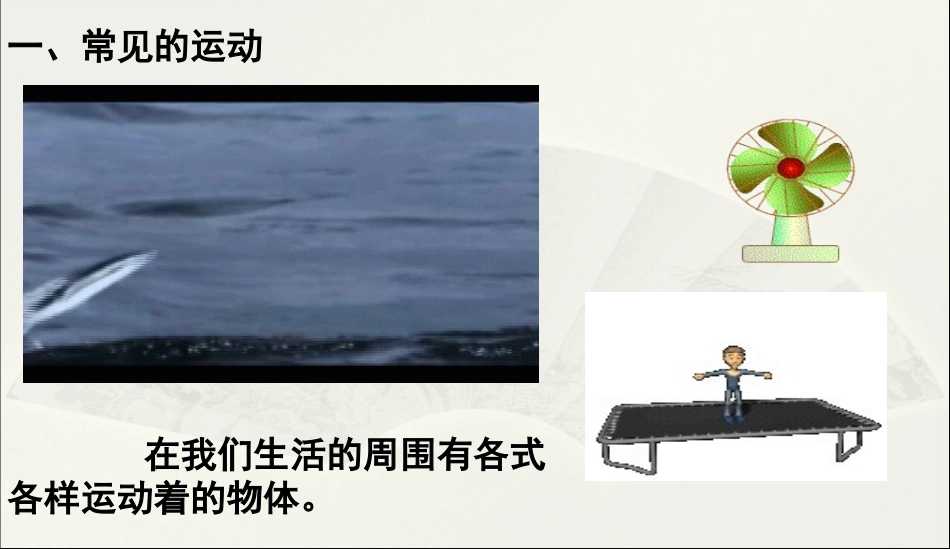 一、常见的运动

在我们生活的周围有各式各样运动着的物体。